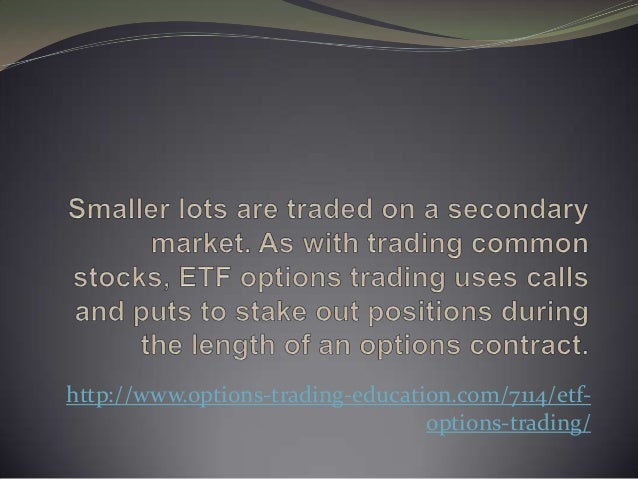 Smaller lots are traded on a secondary market. As with trading common stocks, ETF options trading uses calls and puts to stake out positions during the length of an options contract.

http://www.options-trading-education.com/7114/etf-options-trading/